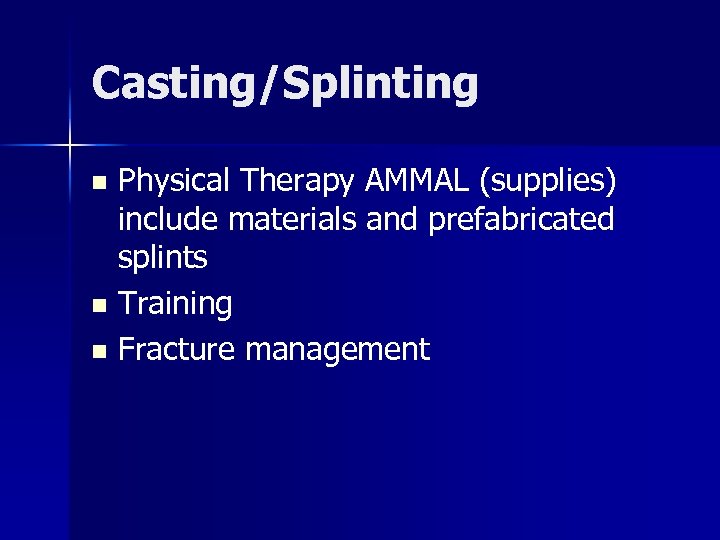 Casting/Splinting

- Physical Therapy AMMAL (supplies) include materials and prefabricated splints
- Training
- Fracture management